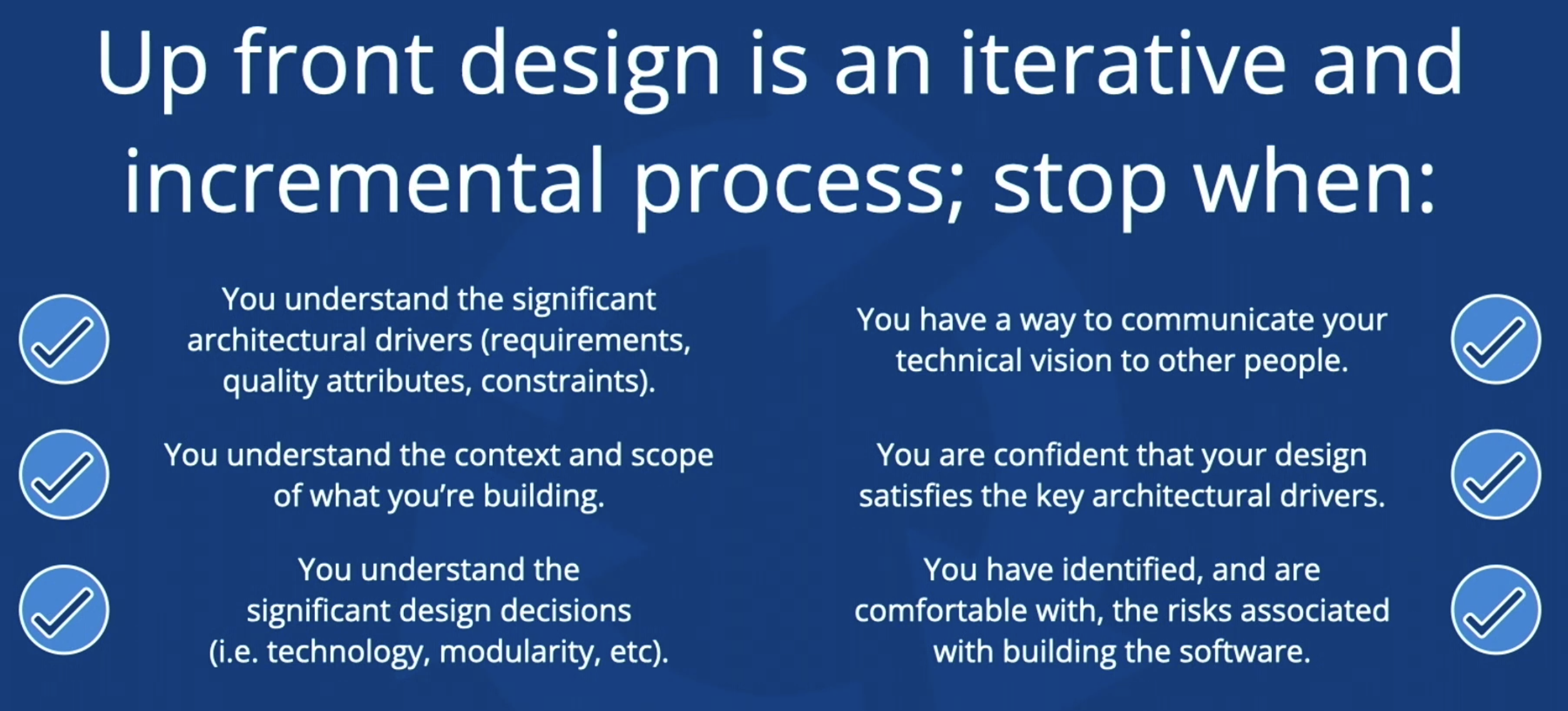 Up front design is an iterative and incremental process; stop when:

You understand the significant architectural drivers (requirements, quality attributes, constraints).

You understand the context and scope of what you're building.

You understand the significant design decisions (i.e. technology, modularity, etc).

You have a way to communicate your technical vision to other people.

You are confident that your design satisfies the key architectural drivers.

You have identified, and are comfortable with, the risks associated with building the software.